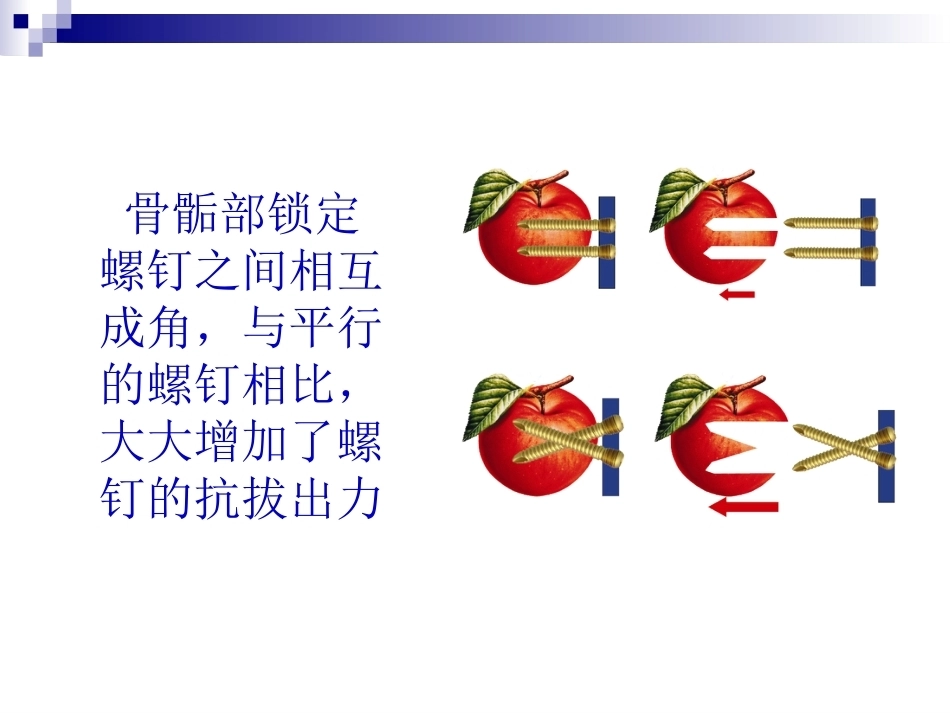 骨骺部锁定螺钉之间相互成角，与平行的螺钉相比，大大增加了螺钉的抗拔出力